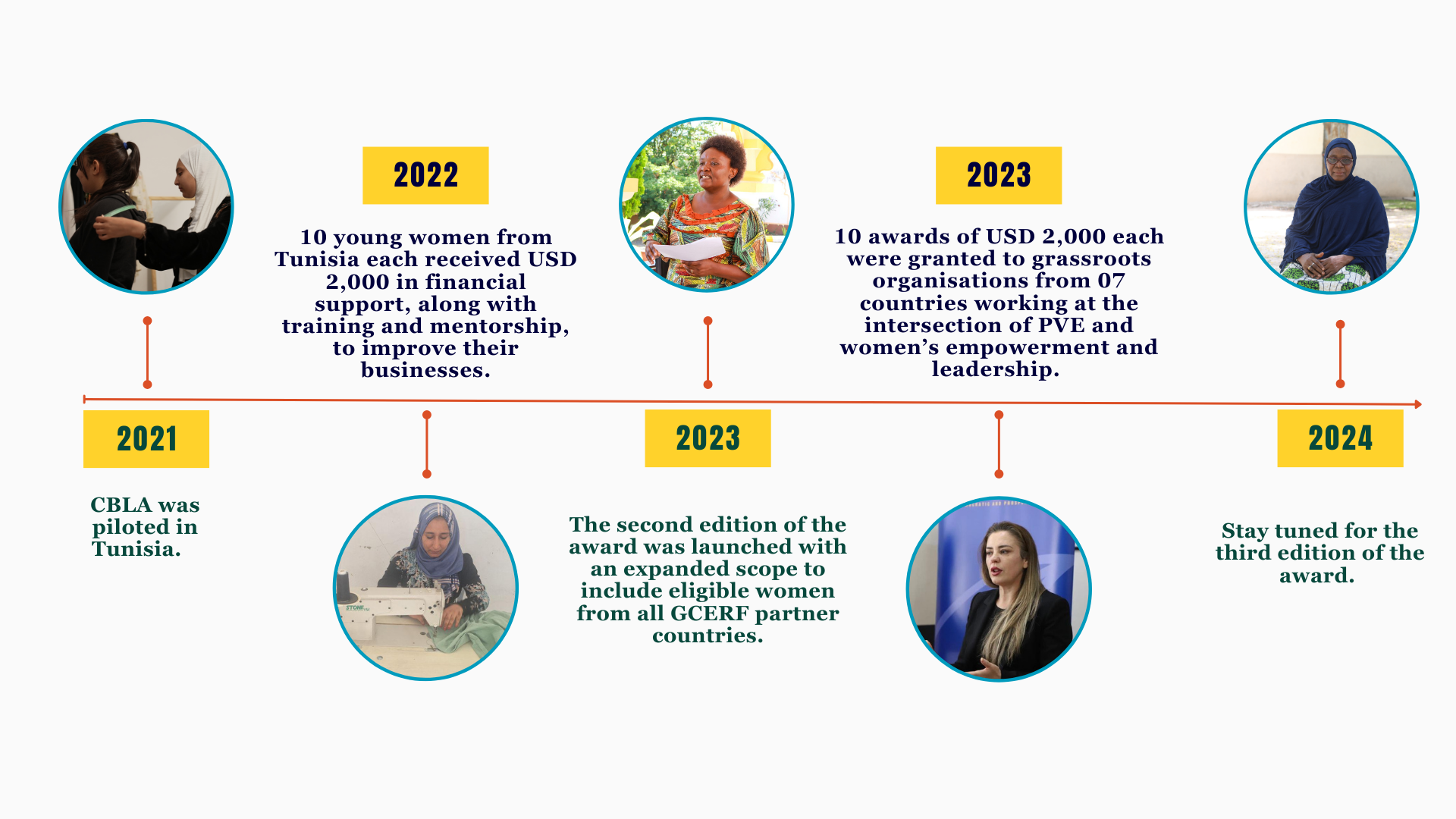 2021

CBLA was piloted in Tunisia.

2022

10 young women from Tunisia each received USD 2,000 in financial support, along with training and mentorship, to improve their businesses.

2023

The second edition of the award was launched with an expanded scope to include eligible women from all GCERF partner countries.

2023

10 awards of USD 2,000 each were granted to grassroots organisations from 07 countries working at the intersection of PVE and women's empowerment and leadership.

2024

Stay tuned for the third edition of the award.